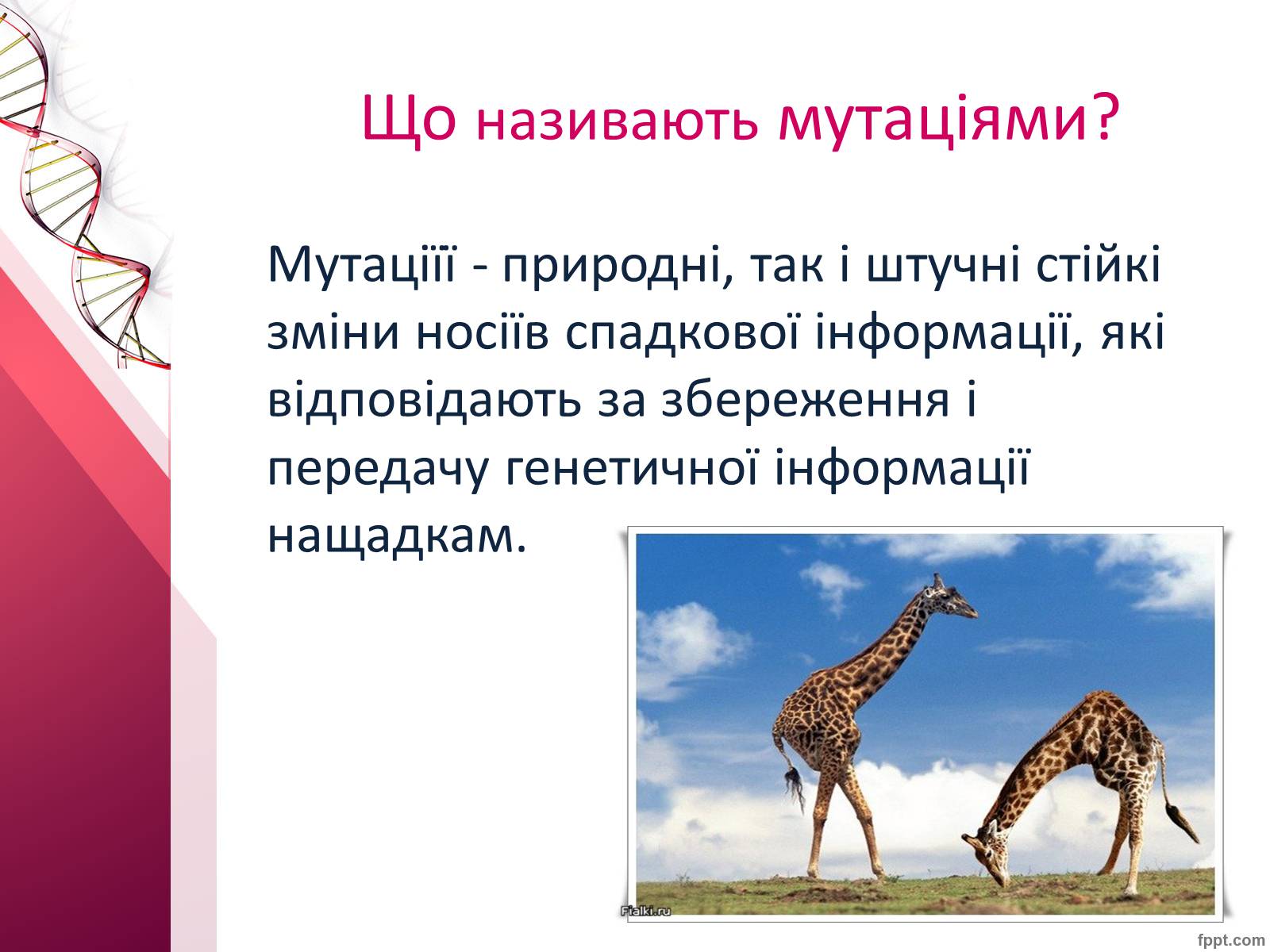 Що називають мутаціями?

Мутаціїї - природні, так і штучні стійкі зміни носіїв спадкової інформації, які відповідають за збереження і передачу генетичної інформації нащадкам.

Fialki.ru

fppt.com